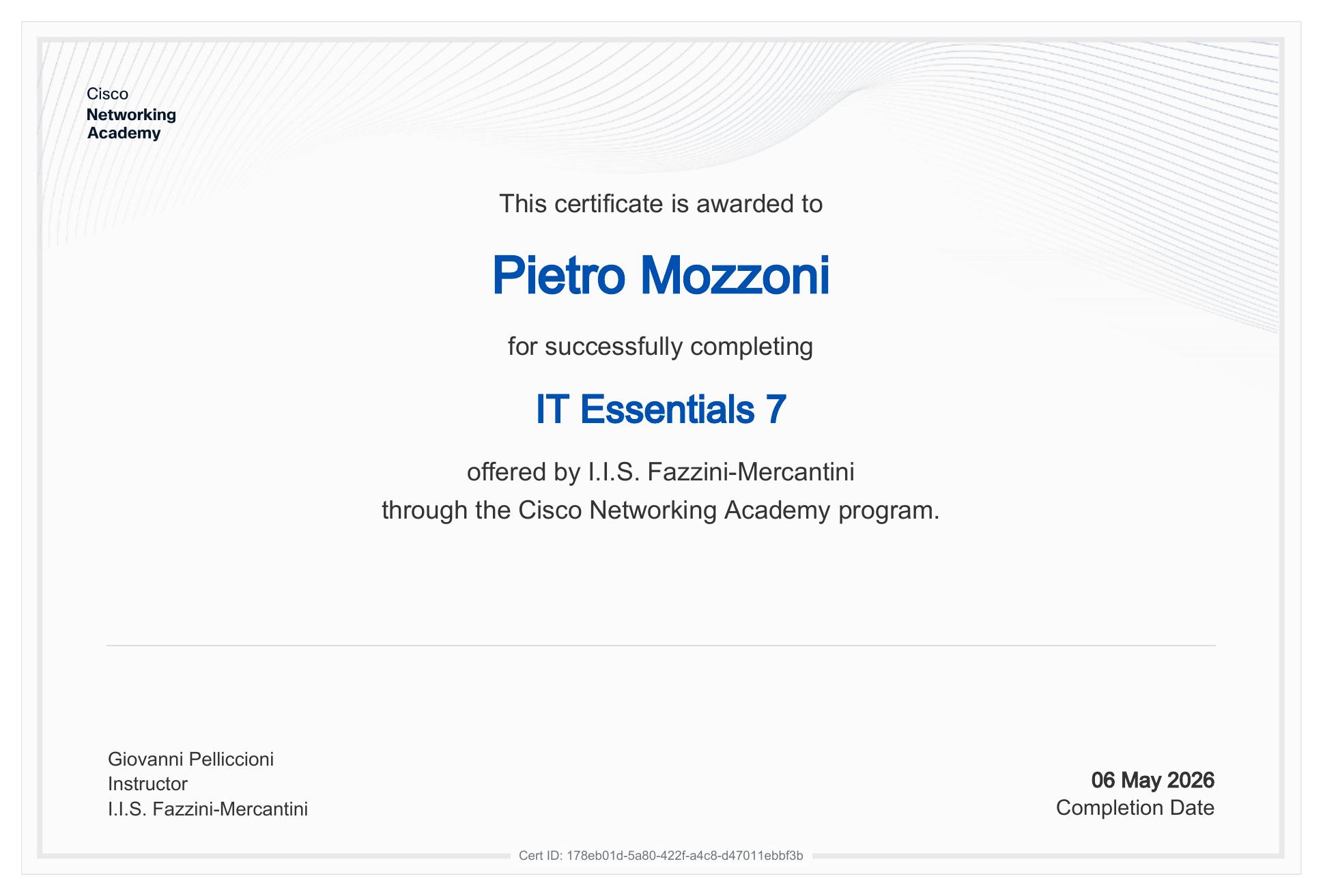 Cisco
Networking
Academy

This certificate is awarded to

Pietro Mozzoni

for successfully completing

IT Essentials 7

offered by I.I.S. Fazzini-Mercantini
through the Cisco Networking Academy program.

Giovanni Pelliccioni
Instructor
I.I.S. Fazzini-Mercantini

06 May 2026
Completion Date

Cert ID: 178eb01d-5a80-422f-a4c8-d47011ebbf3b